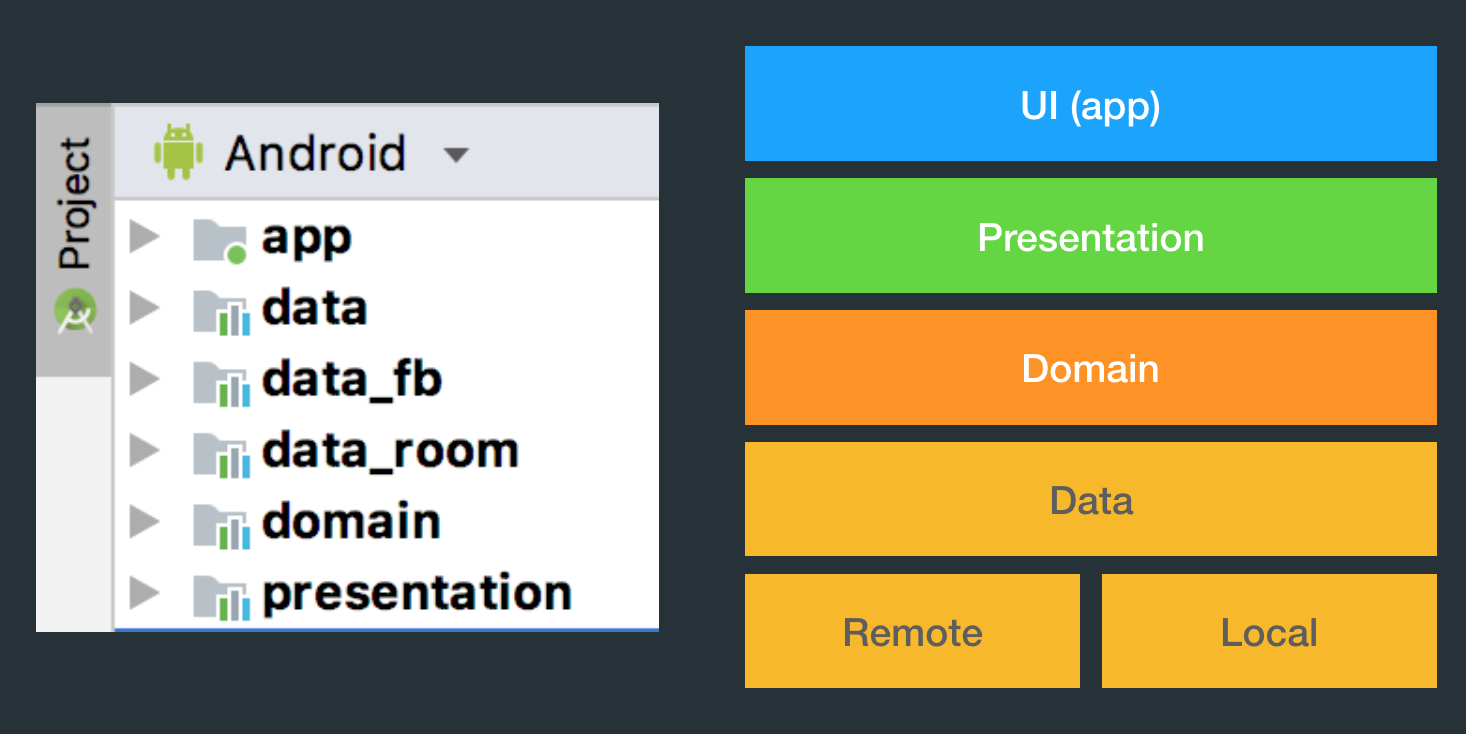 Project

Android

app
data
data_fb
data_room
domain
presentation

UI (app)

Presentation

Domain

Data

Remote

Local